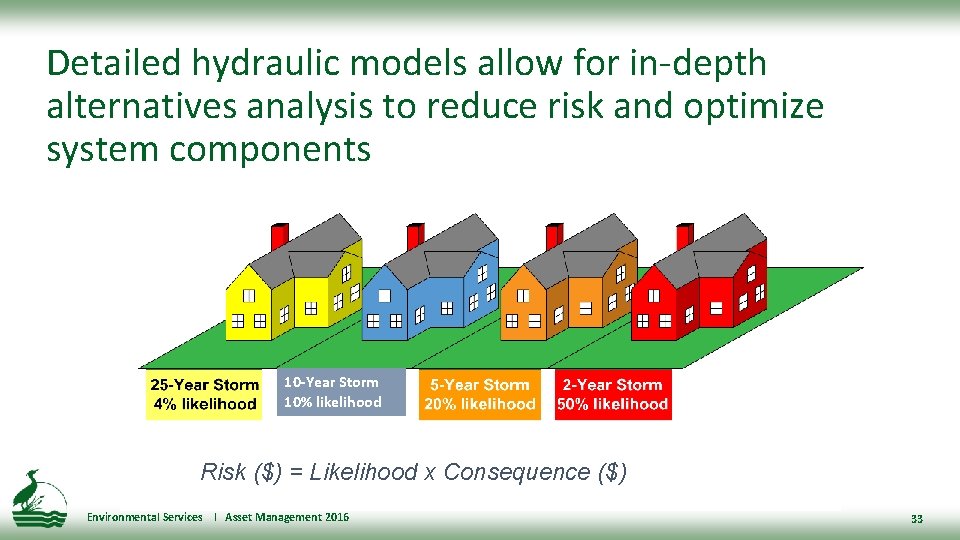 Detailed hydraulic models allow for in-depth alternatives analysis to reduce risk and optimize system components

25-Year Storm
4% likelihood

10-Year Storm
10% likelihood

5-Year Storm
20% likelihood

2-Year Storm
50% likelihood

Risk ($) = Likelihood x Consequence ($)

Environmental Services | Asset Management 2016

33